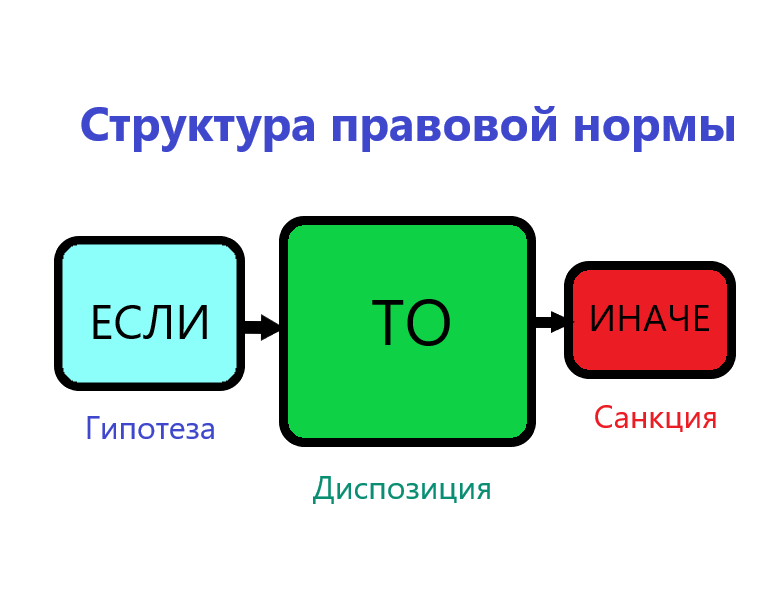 Структура правовой нормы

ЕСЛИ

Гипотеза

ТО

Диспозиция

ИНАЧЕ

Санкция